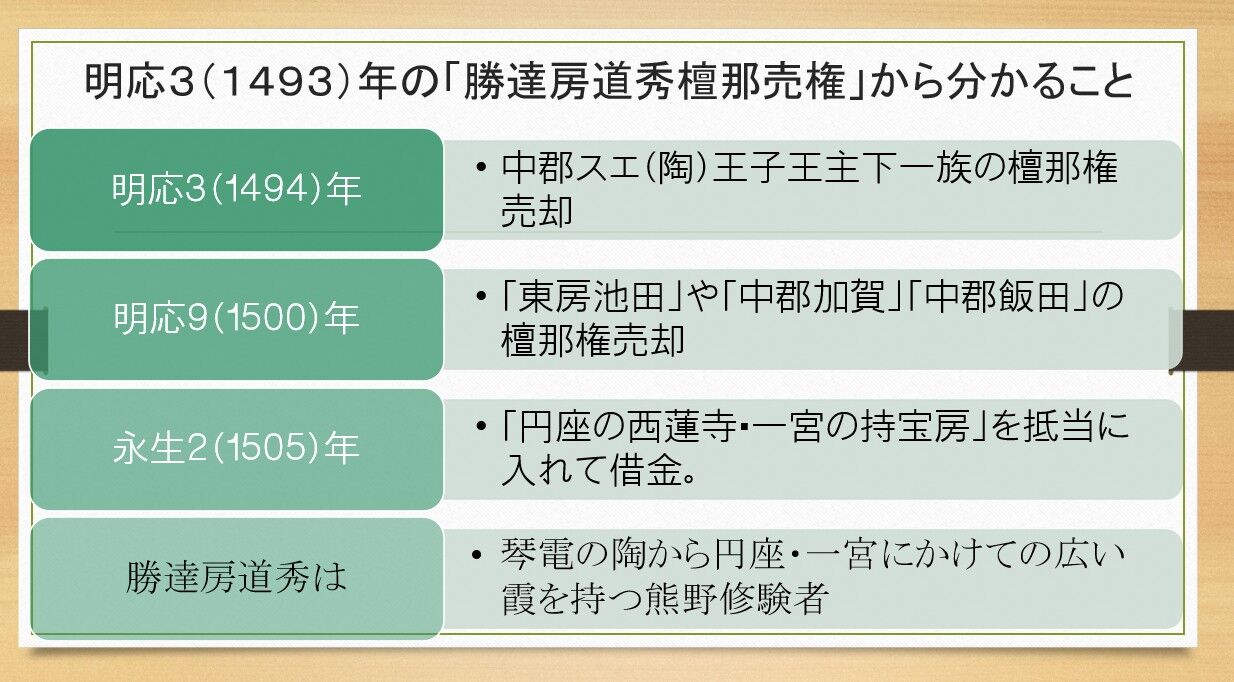 明応3（1493）年の「勝達房道秀檀那売権」から分かること

明応3（1494）年

• 中郡スエ（陶）王子王主下一族の檀那権売却

明応9（1500）年

• 「東房池田」や「中郡加賀」「中郡飯田」の檀那権売却

永生2（1505）年

• 「円座の西蓮寺・一宮の持宝房」を抵当に入れて借金。

勝達房道秀は

• 琴電の陶から円座・一宮にかけての広い霞を持つ熊野修験者